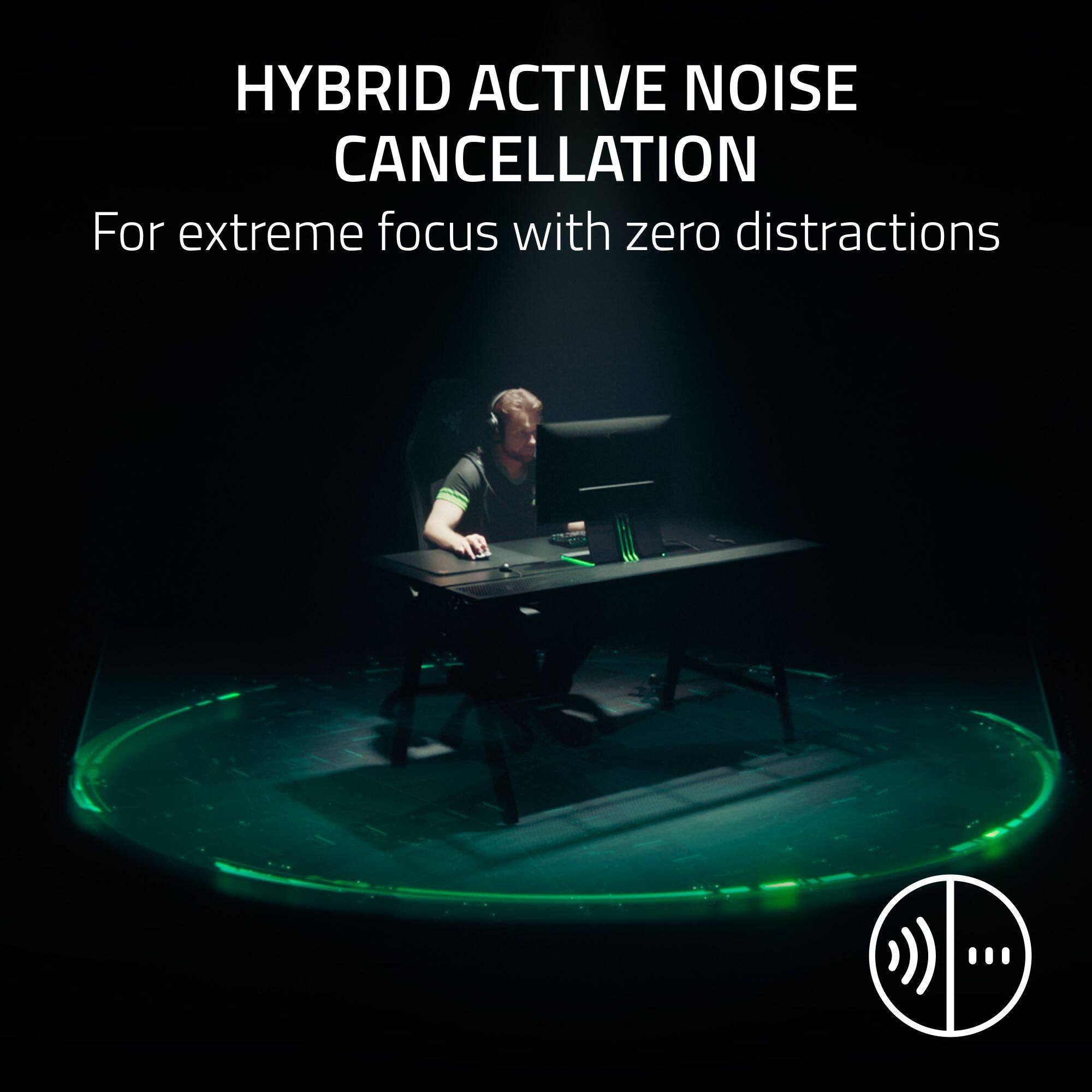 HYBRID ACTIVE NOISE CANCELLATION

For extreme focus with zero distractions